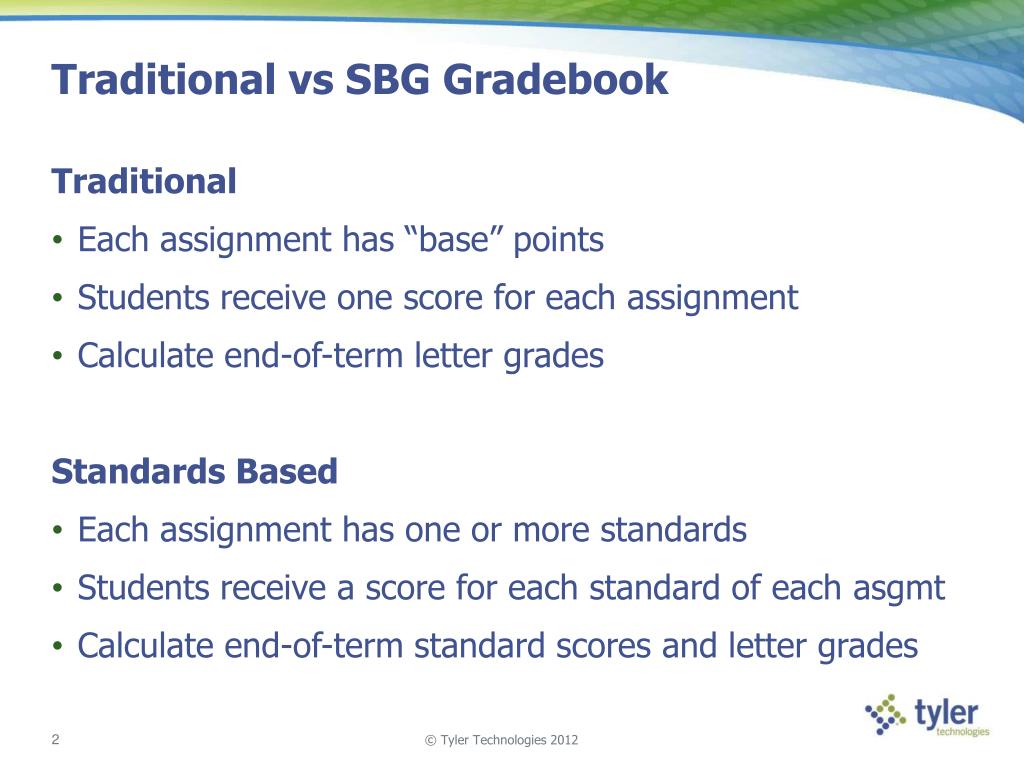 Traditional vs SBG Gradebook

Traditional

• Each assignment has “base” points
• Students receive one score for each assignment
• Calculate end-of-term letter grades

Standards Based

• Each assignment has one or more standards
• Students receive a score for each standard of each asgmt
• Calculate end-of-term standard scores and letter grades

2

© Tyler Technologies 2012

tyler technologies